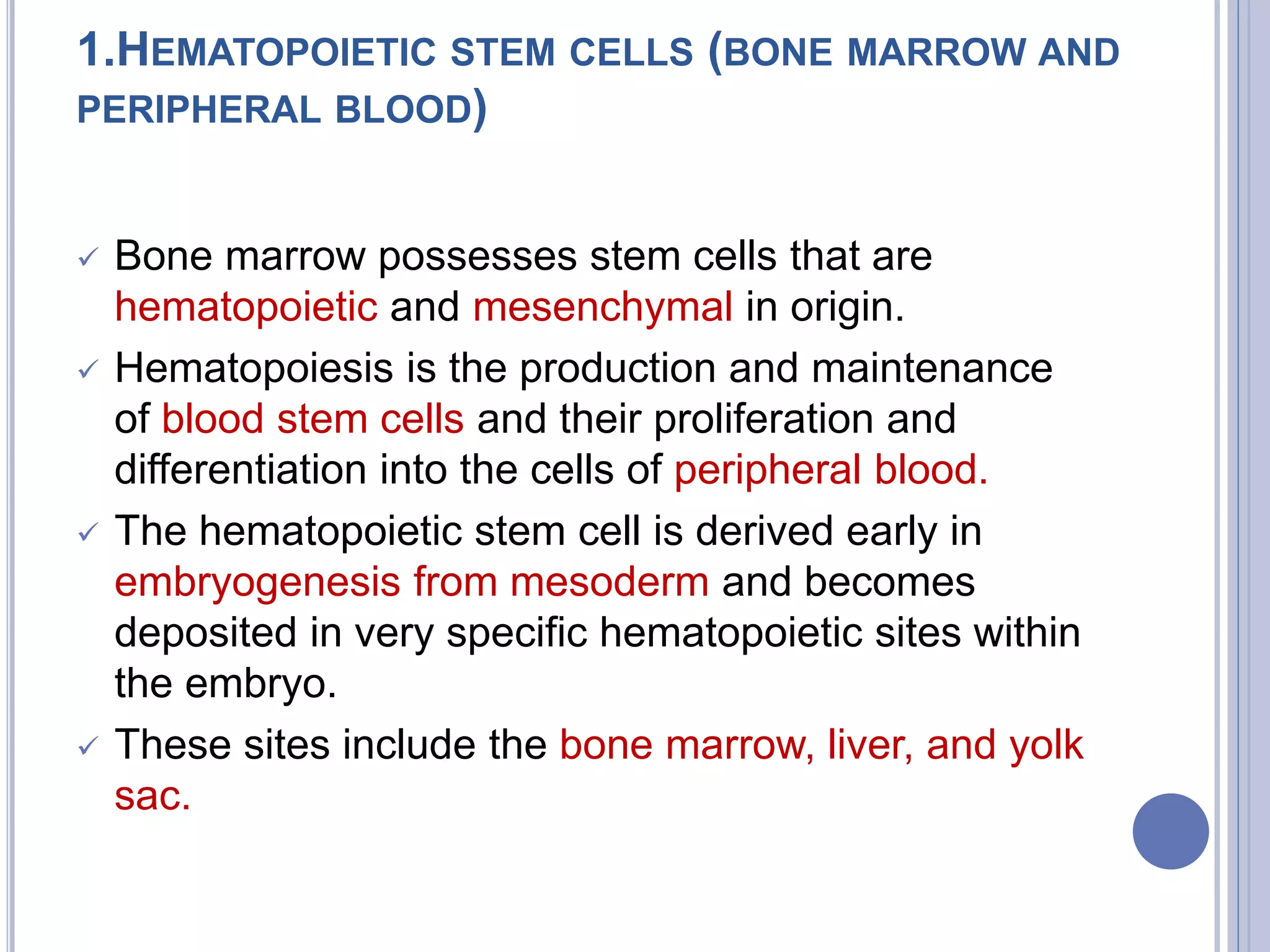 1.HEMATOPOIETIC STEM CELLS (BONE MARROW AND PERIPHERAL BLOOD)

✓ Bone marrow possesses stem cells that are hematopoietic and mesenchymal in origin.

✓ Hematopoiesis is the production and maintenance of blood stem cells and their proliferation and differentiation into the cells of peripheral blood.

✓ The hematopoietic stem cell is derived early in embryogenesis from mesoderm and becomes deposited in very specific hematopoietic sites within the embryo.

✓ These sites include the bone marrow, liver, and yolk sac.